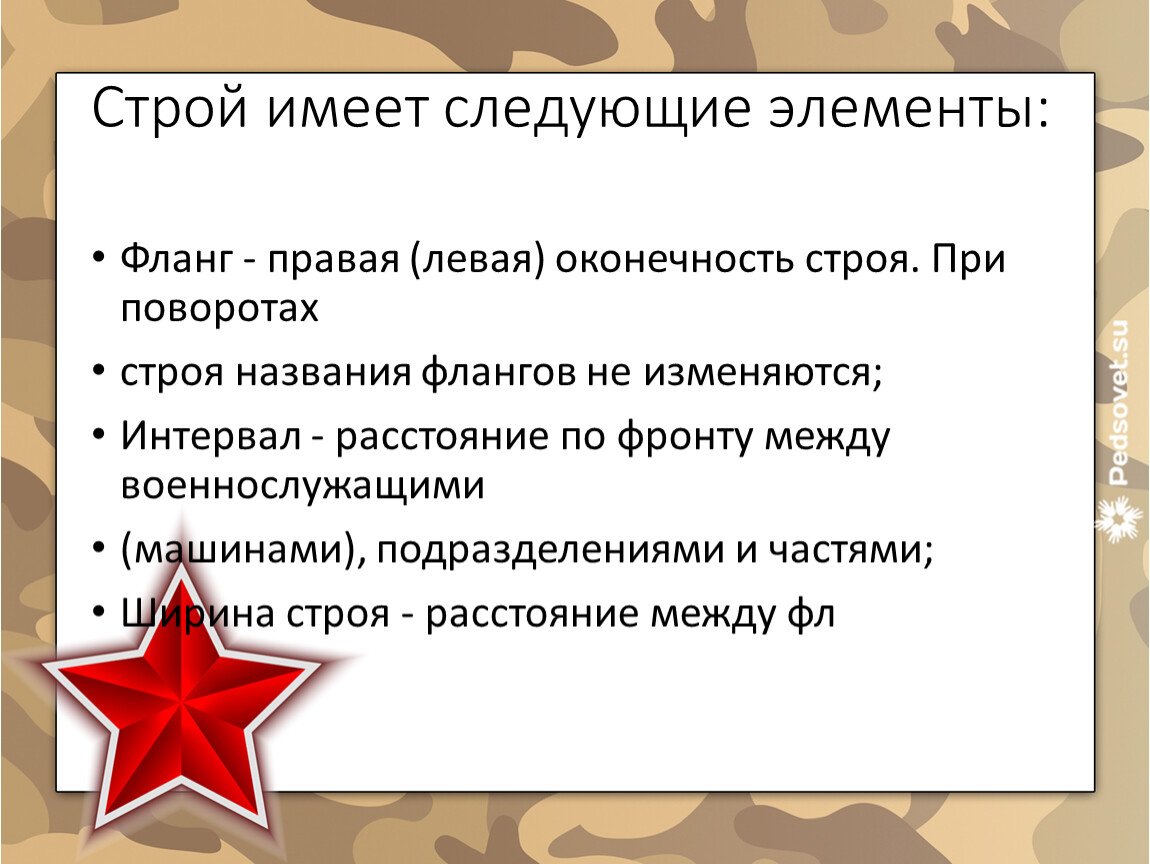 Строй имеет следующие элементы:

• Фланг - правая (левая) оконечность строя. При поворотах

• строя названия флангов не изменяются;

• Интервал - расстояние по фронту между военнослужащими

• (машинами), подразделениями и частями;

• Ширина строя - расстояние между фл

Pedsovet.su